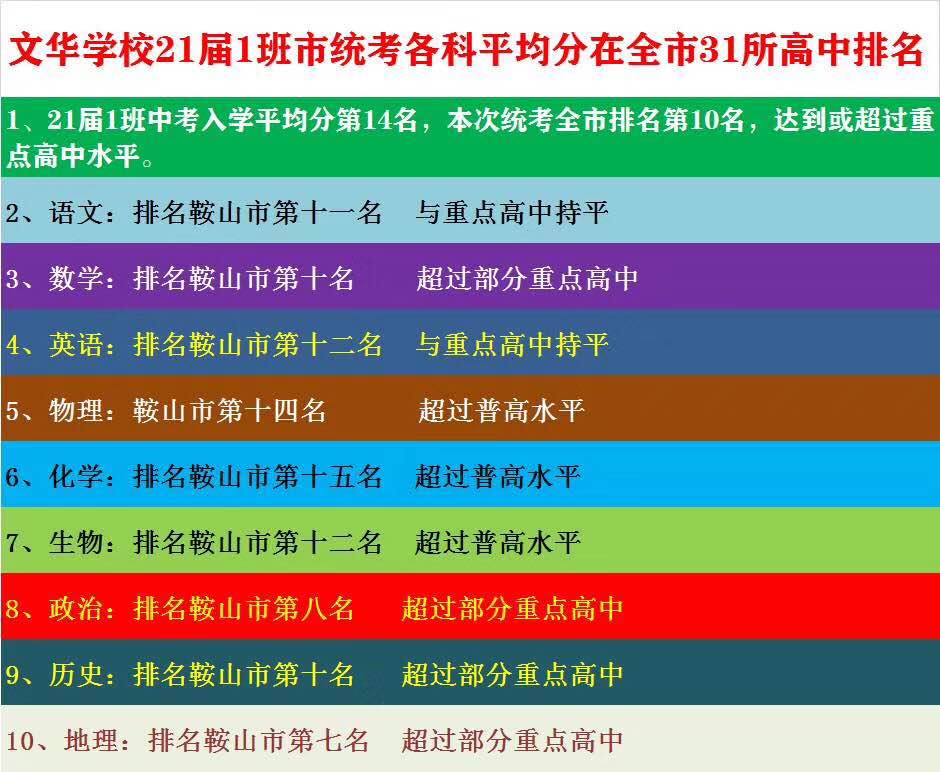 文华学校21届1班市统考各科平均分在全市31所高中排名

1、21届1班中考入学平均分第14名，本次统考全市排名第10名，达到或超过重点高中水平。

2、语文：排名鞍山市第十一名　与重点高中持平

3、数学：排名鞍山市第十名　超过部分重点高中

4、英语：排名鞍山市第十二名　与重点高中持平

5、物理：鞍山市第十四名　超过普高水平

6、化学：排名鞍山市第十五名　超过普高水平

7、生物：排名鞍山市第十二名　超过普高水平

8、政治：排名鞍山市第八名　超过部分重点高中

9、历史：排名鞍山市第十名　超过部分重点高中

10、地理：排名鞍山市第七名　超过部分重点高中